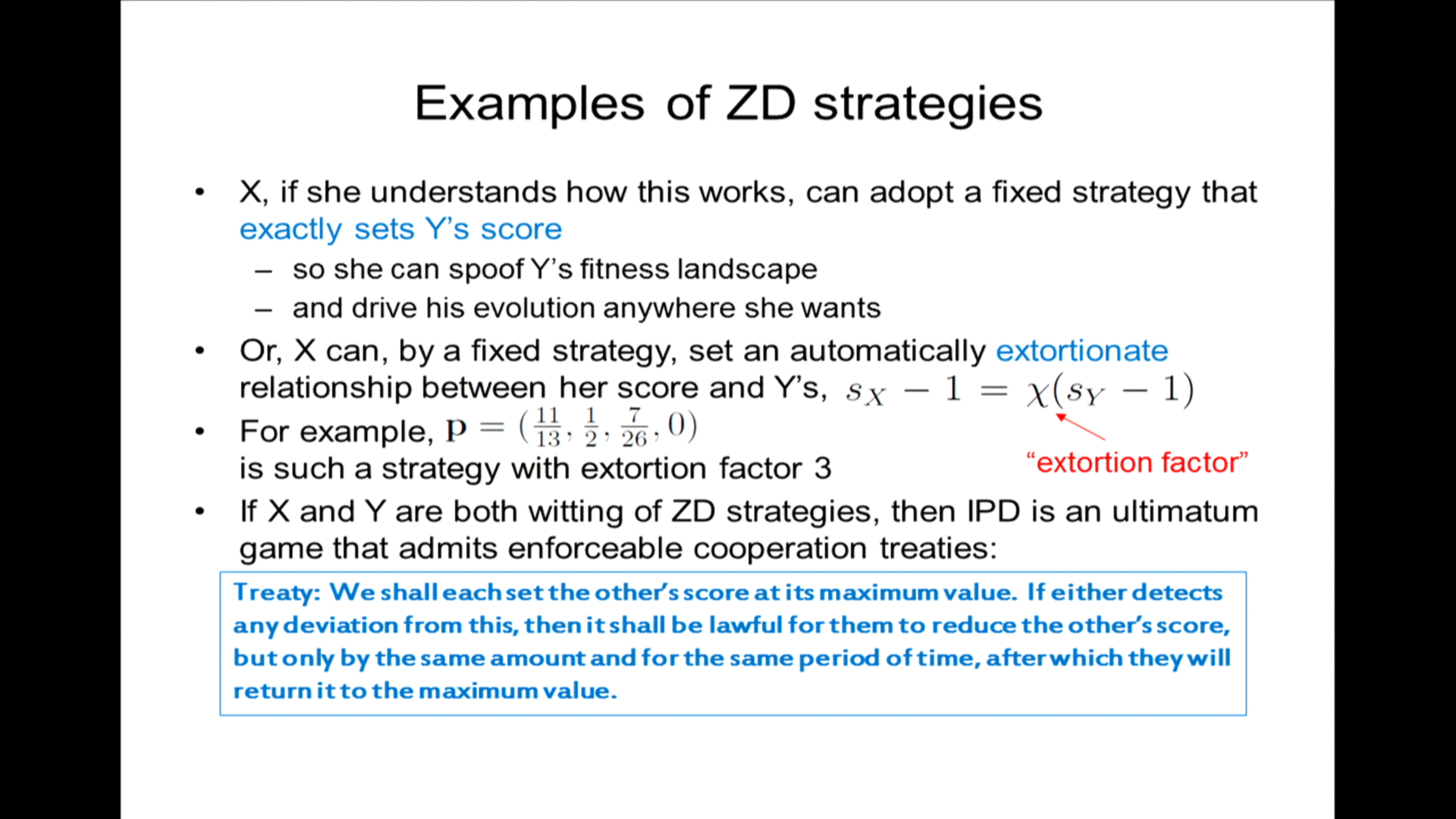 Examples of ZD strategies

• X, if she understands how this works, can adopt a fixed strategy that exactly sets Y's score
  – so she can spoof Y's fitness landscape
  – and drive his evolution anywhere she wants
• Or, X can, by a fixed strategy, set an automatically extortionate relationship between her score and Y's, $s_X - 1 = \chi(s_Y - 1)$
• For example, $\mathbf{p} = (\frac{11}{13}, \frac{1}{2}, \frac{7}{26}, 0)$ is such a strategy with extortion factor 3

"extortion factor"

• If X and Y are both witting of ZD strategies, then IPD is an ultimatum game that admits enforceable cooperation treaties:

Treaty: We shall each set the other's score at its maximum value. If either detects any deviation from this, then it shall be lawful for them to reduce the other's score, but only by the same amount and for the same period of time, after which they will return it to the maximum value.